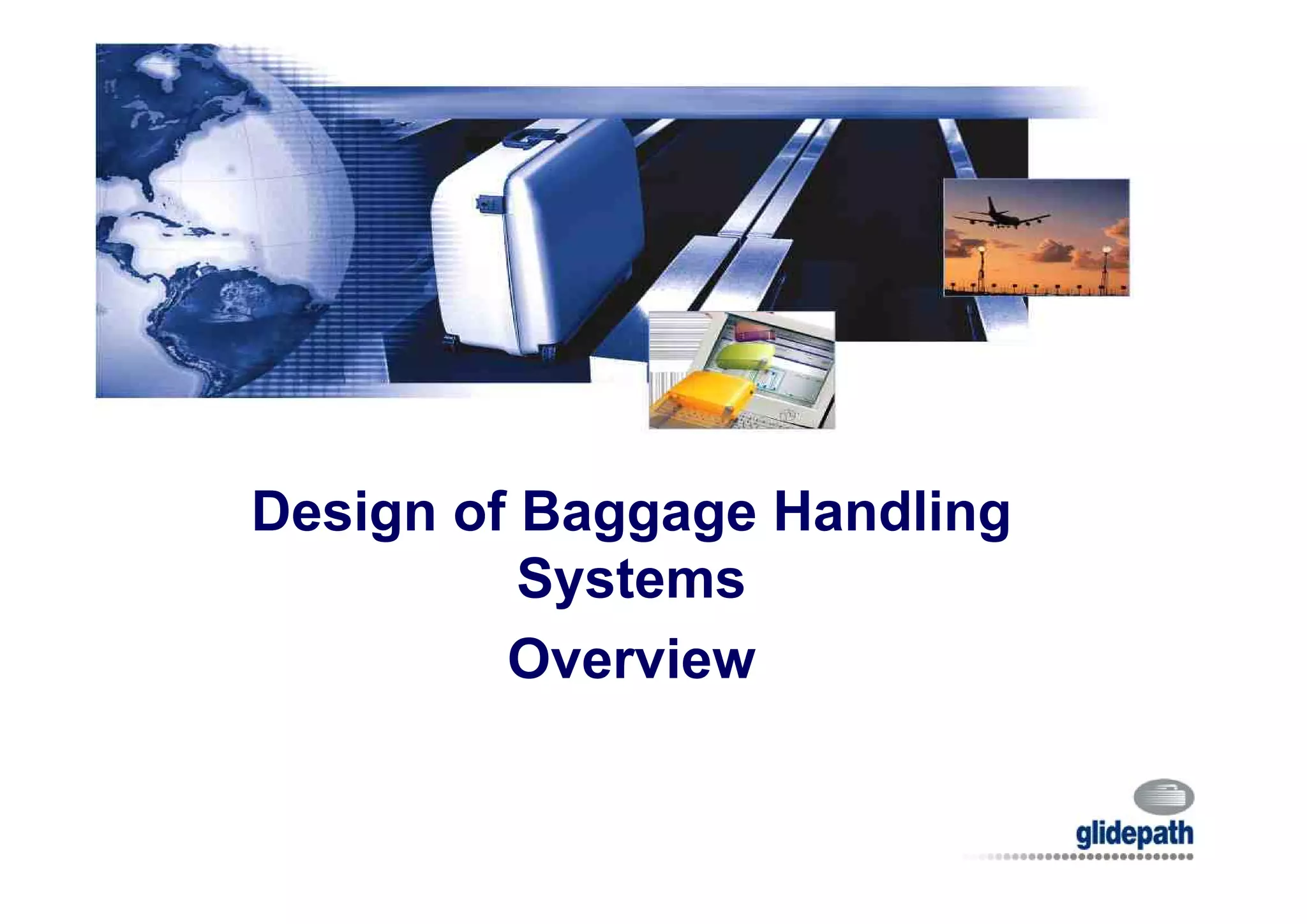 Design of Baggage Handling Systems

Overview

glidepath